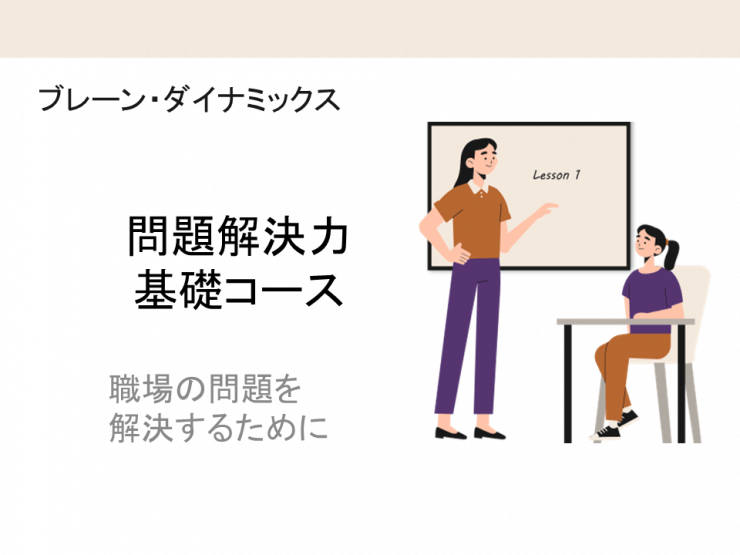 ブレーン・ダイナミックス

問題解決力
基礎コース

職場の問題を
解決するために

Lesson 1